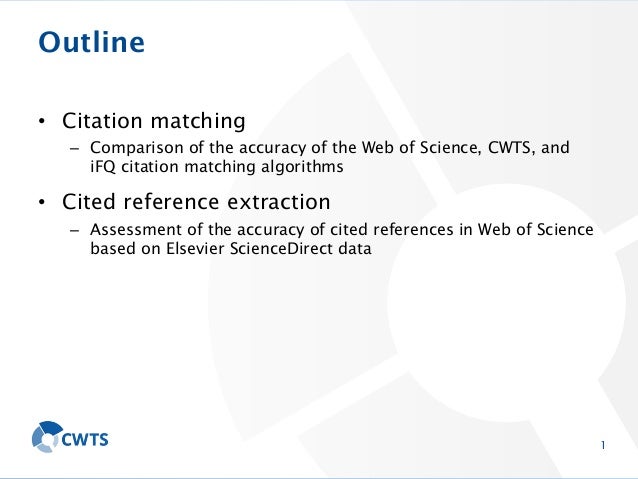 Outline

• Citation matching
  – Comparison of the accuracy of the Web of Science, CWTS, and iFQ citation matching algorithms

• Cited reference extraction
  – Assessment of the accuracy of cited references in Web of Science based on Elsevier ScienceDirect data

CWTS

1